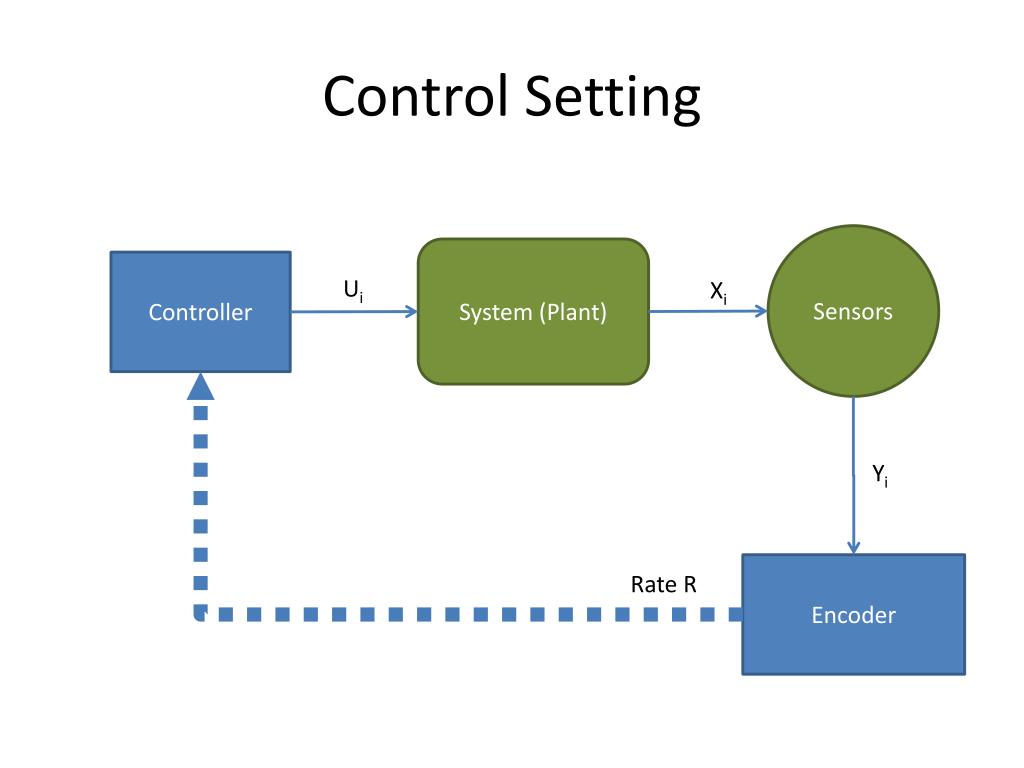 Control Setting

Controller

$U_i$

System (Plant)

$X_i$

Sensors

$Y_i$

Rate R

Encoder